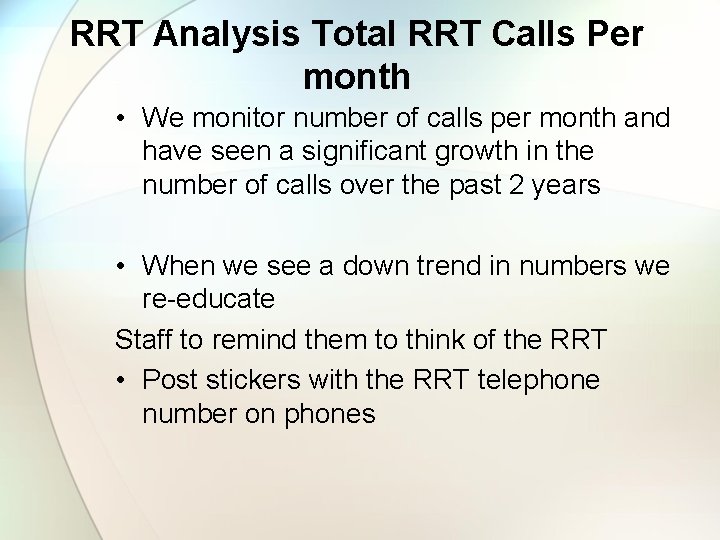 RRT Analysis Total RRT Calls Per month

• We monitor number of calls per month and have seen a significant growth in the number of calls over the past 2 years

• When we see a down trend in numbers we re-educate

Staff to remind them to think of the RRT

• Post stickers with the RRT telephone number on phones